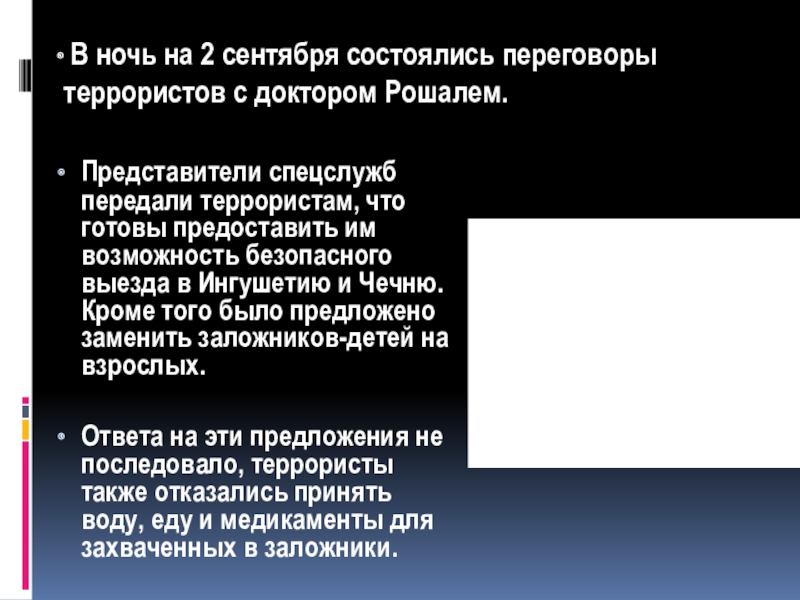 В ночь на 2 сентября состоялись переговоры террористов с доктором Рошалем.

Представители спецслужб передали террористам, что готовы предоставить им возможность безопасного выезда в Ингушетию и Чечню. Кроме того было предложено заменить заложников-детей на взрослых.

Ответа на эти предложения не последовало, террористы также отказались принять воду, еду и медикаменты для захваченных в заложники.